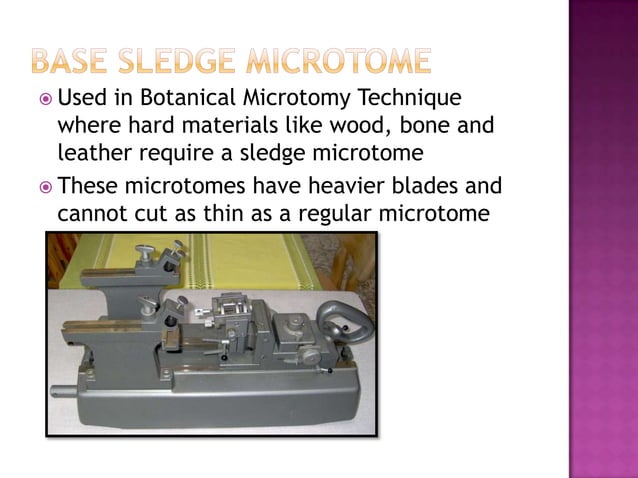 BASE SLEDGE MICROTOME

Used in Botanical Microtomy Technique where hard materials like wood, bone and leather require a sledge microtome

These microtomes have heavier blades and cannot cut as thin as a regular microtome